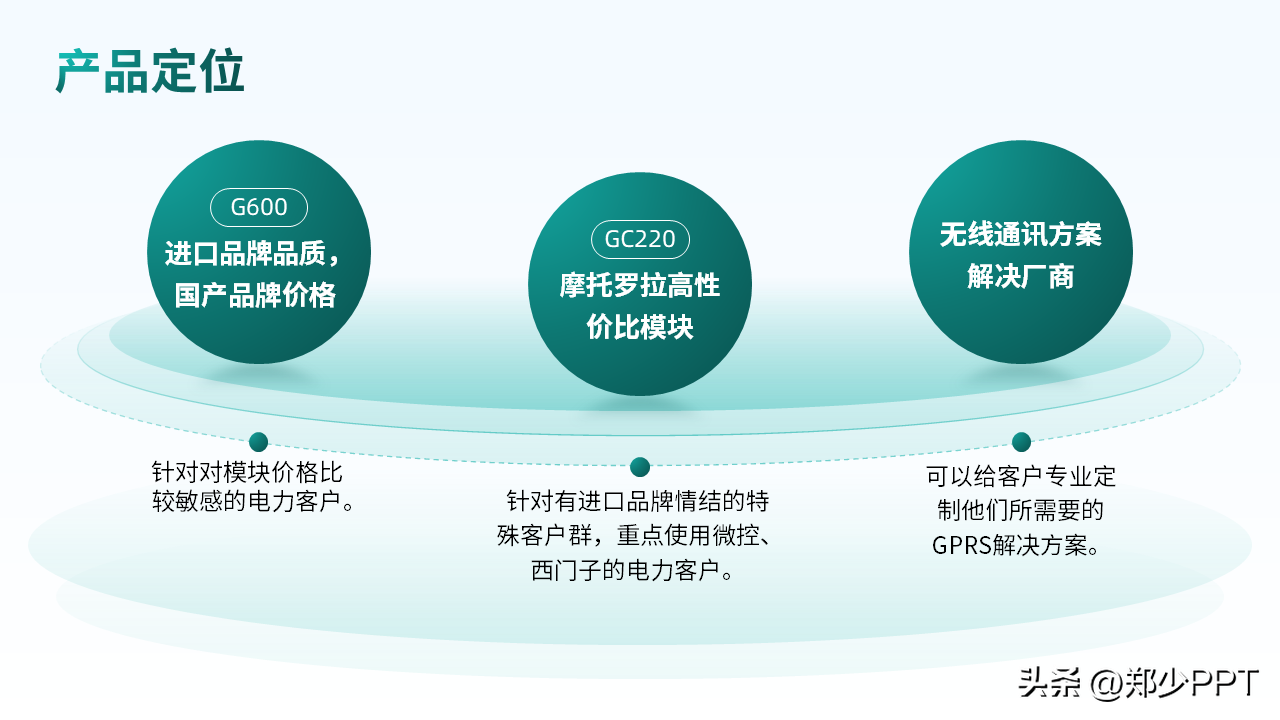 产品定位

G600
进口品牌品质，国产品牌价格

GC220
摩托罗拉高性价比模块

无线通讯方案解决厂商

针对对模块价格比较敏感的电力客户。

针对有进口品牌情结的特殊客户群，重点使用微控、西门子的电力客户。

可以给客户专业定制他们所需要的GPRS解决方案。

头条 @郑少PPT